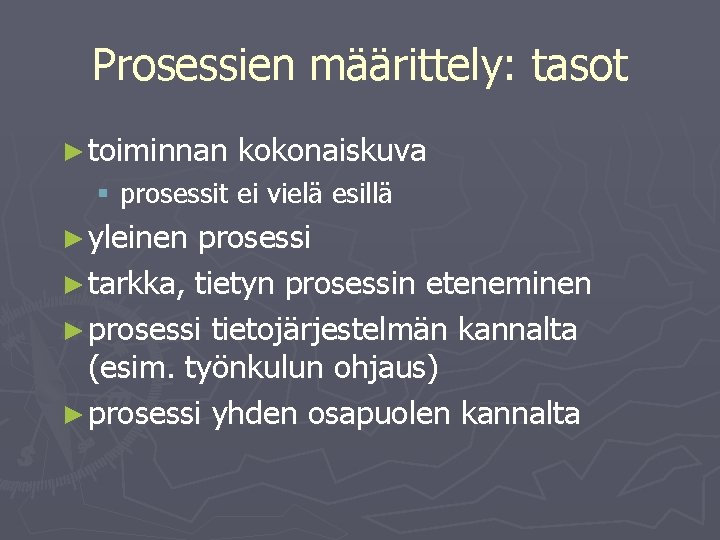 Prosessien määrittely: tasot

► toiminnan kokonaiskuva
 ▪ prosessit ei vielä esillä
► yleinen prosessi
► tarkka, tietyn prosessin eteneminen
► prosessi tietojärjestelmän kannalta (esim. työnkulun ohjaus)
► prosessi yhden osapuolen kannalta